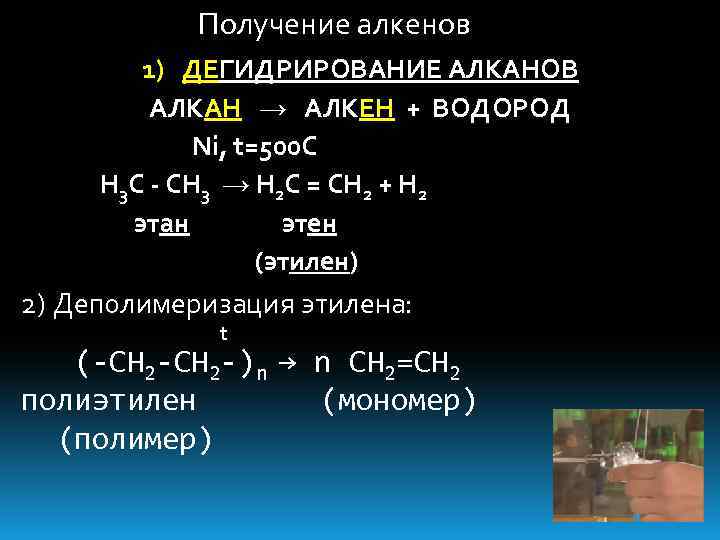 Получение алкенов

1) ДЕГИДРИРОВАНИЕ АЛКАНОВ

АЛКАН → АЛКЕН + ВОДОРОД

Ni, t=500C

$H_3C - CH_3 \rightarrow H_2C = CH_2 + H_2$

этан этен

(этилен)

2) Деполимеризация этилена:

t

$(-CH_2-CH_2-)_n \rightarrow n\ CH_2=CH_2$

полиэтилен (мономер)

(полимер)